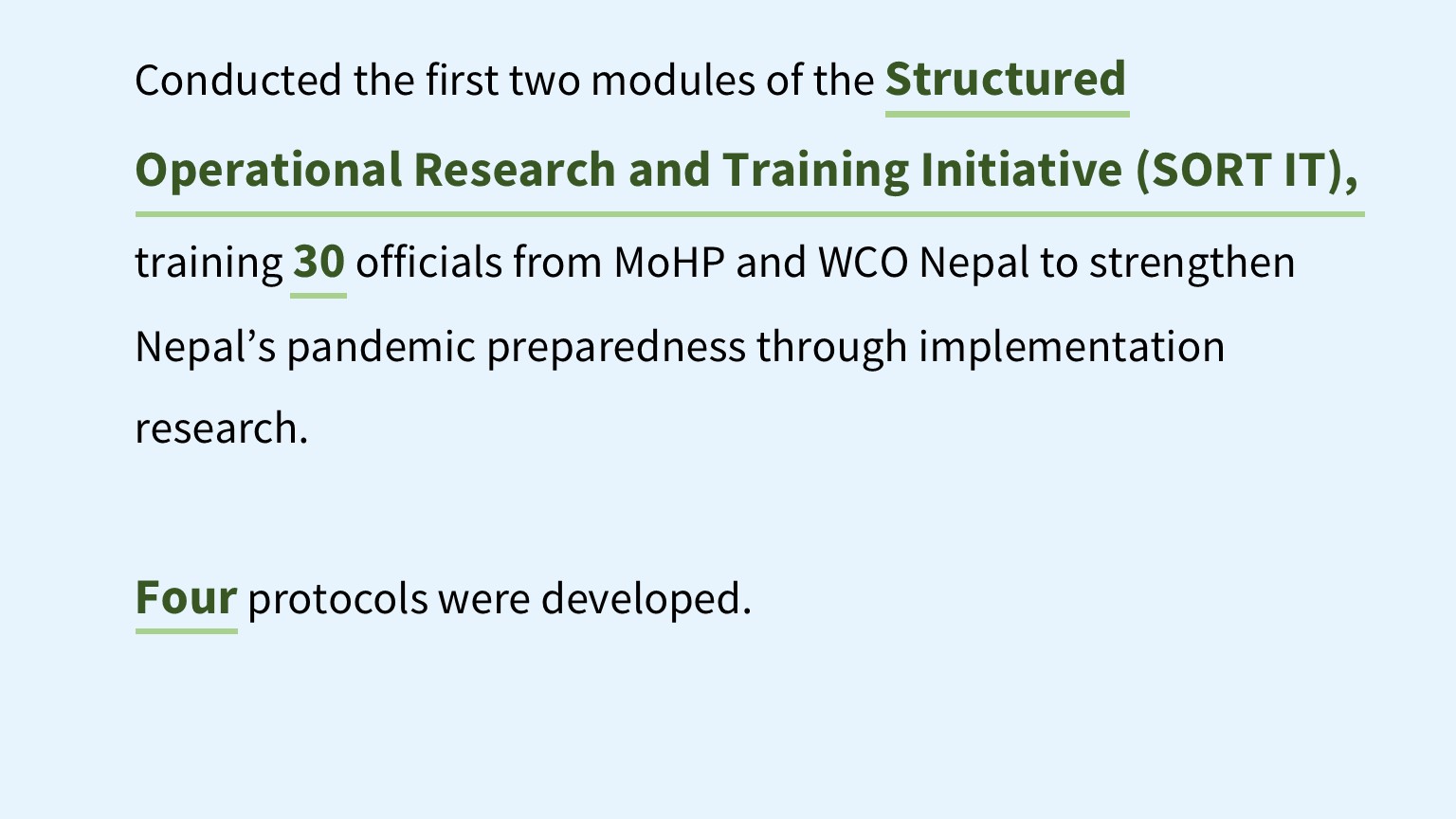 Conducted the first two modules of the Structured Operational Research and Training Initiative (SORT IT), training 30 officials from MoHP and WCO Nepal to strengthen Nepal’s pandemic preparedness through implementation research.

Four protocols were developed.